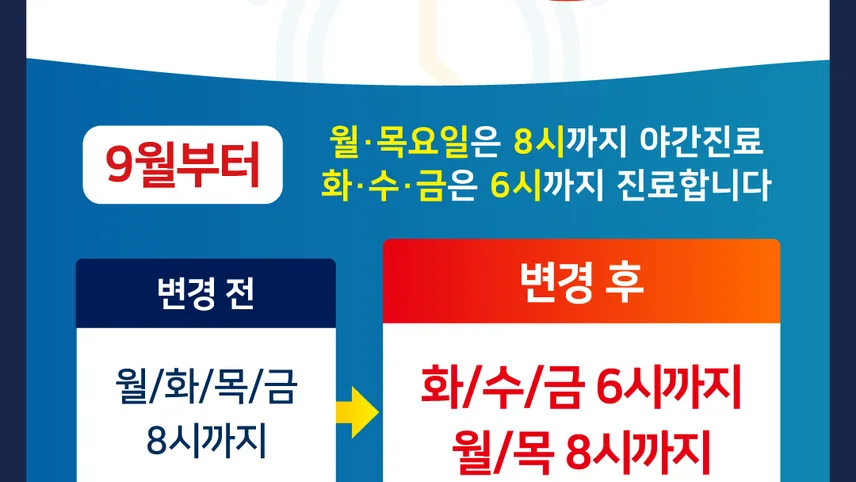 9월부터

월·목요일은 8시까지 야간진료
화·수·금은 6시까지 진료합니다

변경 전

월/화/목/금
8시까지

변경 후

화/수/금 6시까지
월/목 8시까지